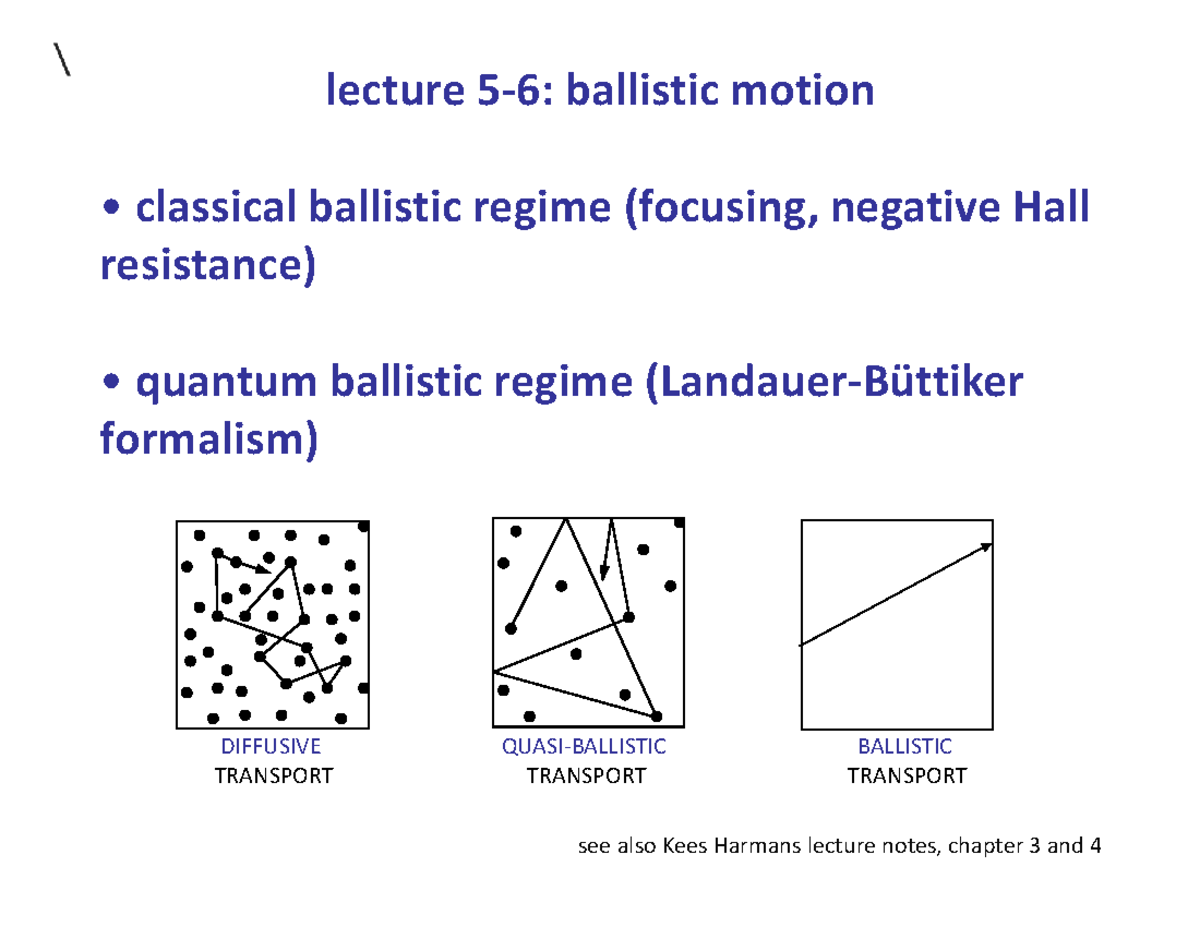 \

lecture 5-6: ballistic motion

• classical ballistic regime (focusing, negative Hall resistance)

• quantum ballistic regime (Landauer-Büttiker formalism)

DIFFUSIVE
TRANSPORT

QUASI-BALLISTIC
TRANSPORT

BALLISTIC
TRANSPORT

see also Kees Harmans lecture notes, chapter 3 and 4